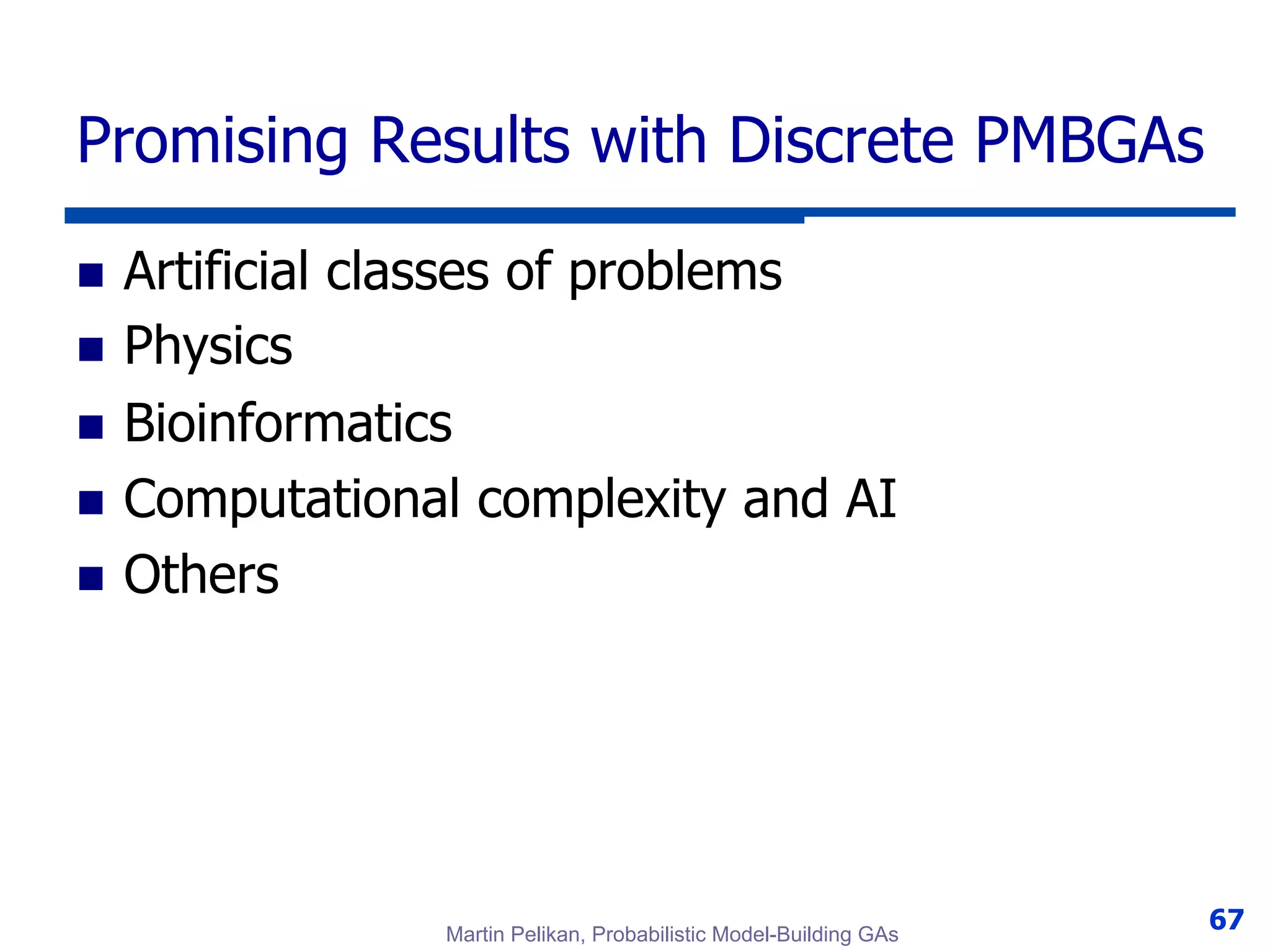 Promising Results with Discrete PMBGAs

- Artificial classes of problems
- Physics
- Bioinformatics
- Computational complexity and AI
- Others

Martin Pelikan, Probabilistic Model-Building GAs

67